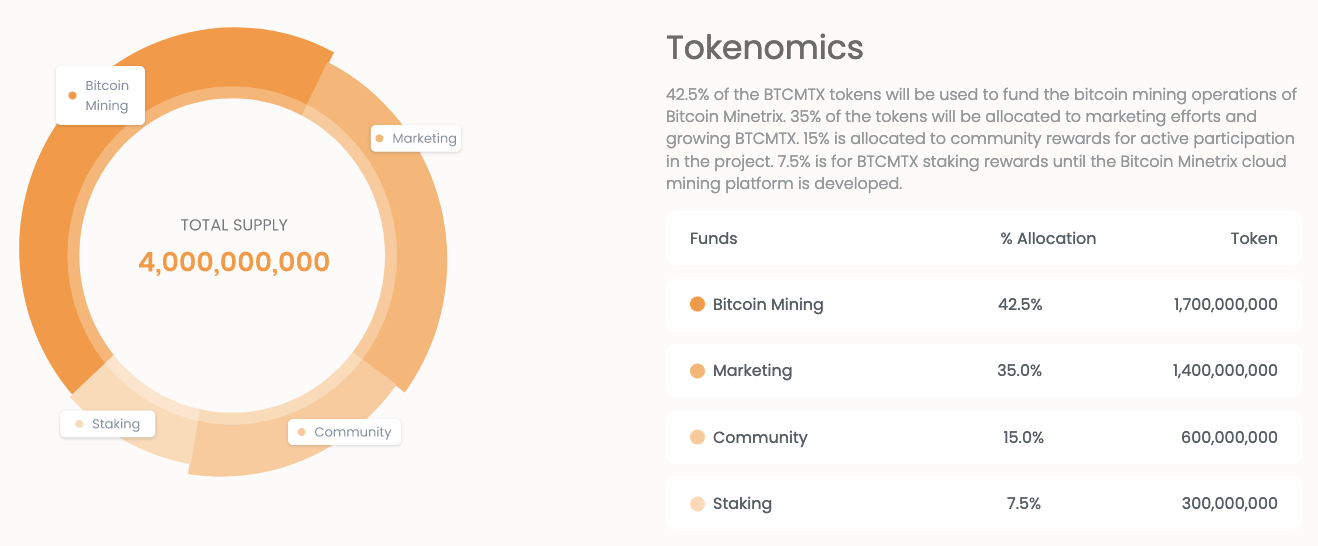 Bitcoin Mining

Marketing

TOTAL SUPPLY
4,000,000,000

Staking

Community

Tokenomics

42.5% of the BTCMTX tokens will be used to fund the bitcoin mining operations of Bitcoin Minetrix. 35% of the tokens will be allocated to marketing efforts and growing BTCMTX. 15% is allocated to community rewards for active participation in the project. 7.5% is for BTCMTX staking rewards until the Bitcoin Minetrix cloud mining platform is developed.

| Funds | % Allocation | Token |
|---|---|---|
| Bitcoin Mining | 42.5% | 1,700,000,000 |
| Marketing | 35.0% | 1,400,000,000 |
| Community | 15.0% | 600,000,000 |
| Staking | 7.5% | 300,000,000 |